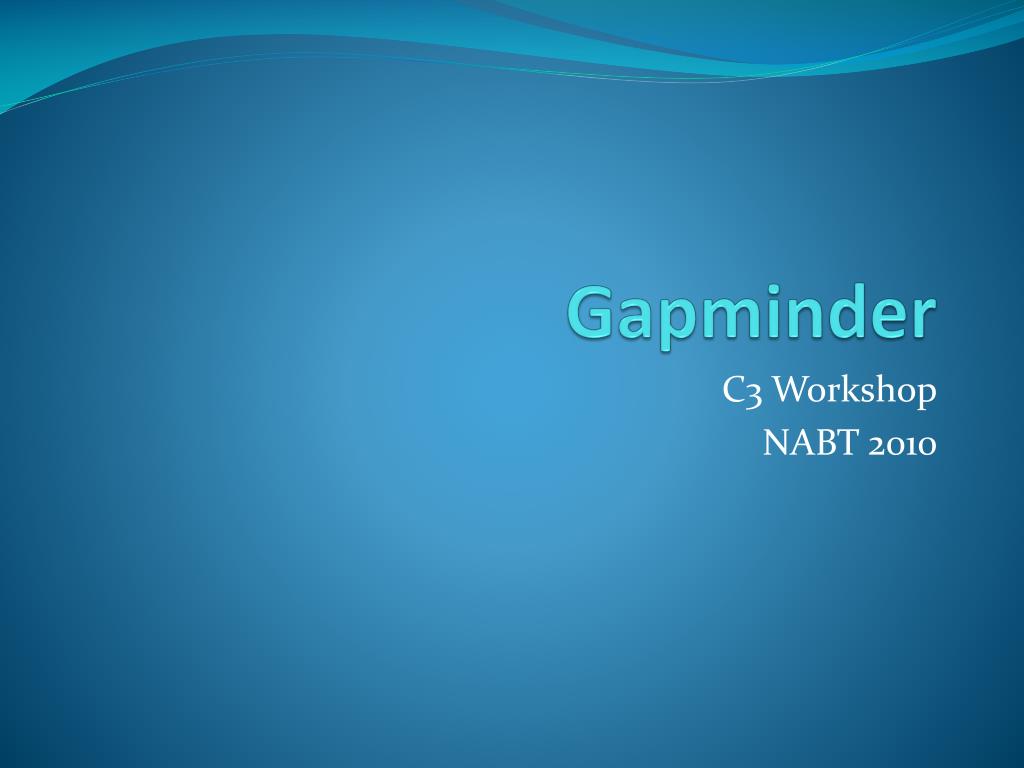 Gapminder

C3 Workshop
NABT 2010